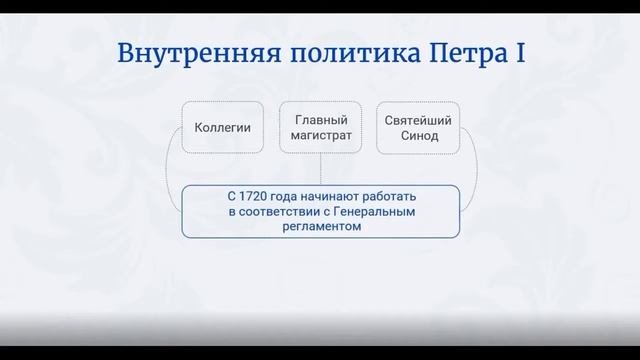 Внутренняя политика Петра I

Коллегии

Главный магистрат

Святейший Синод

С 1720 года начинают работать в соответствии с Генеральным регламентом